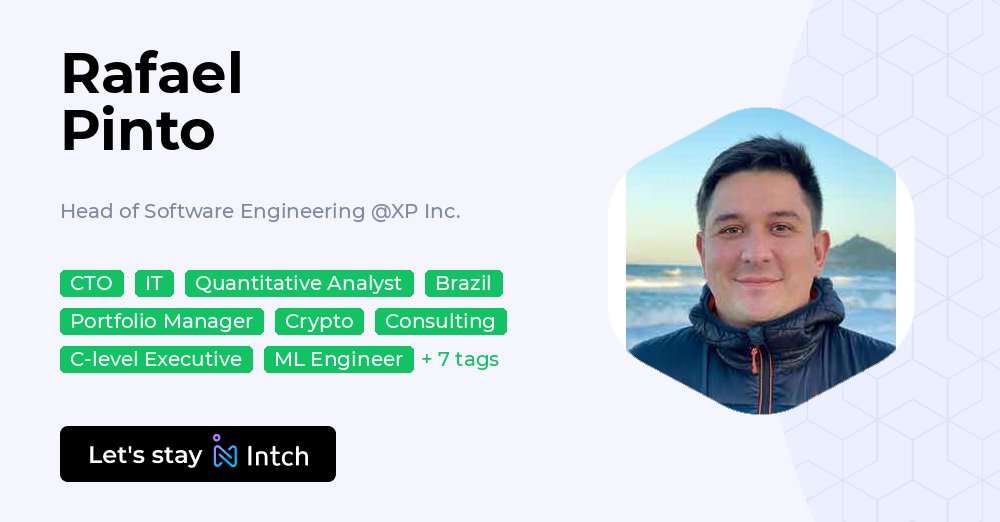 Rafael
Pinto

Head of Software Engineering @XP Inc.

CTO IT Quantitative Analyst Brazil
Portfolio Manager Crypto Consulting
C-level Executive ML Engineer + 7 tags

Let's stay Intch